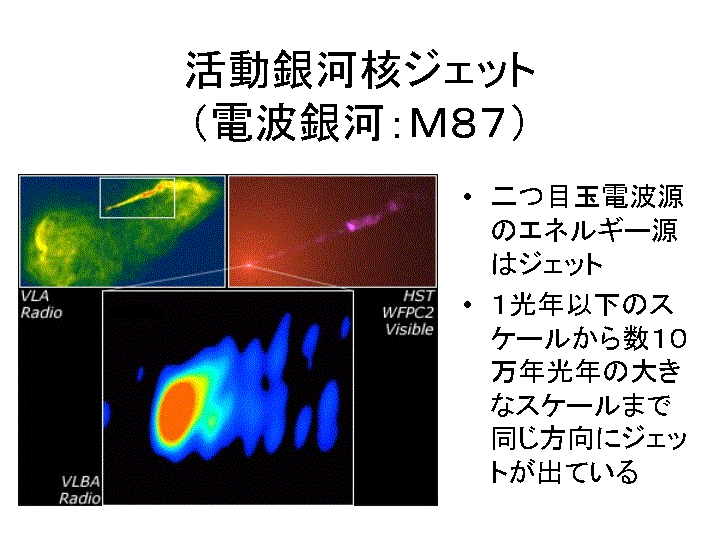 活動銀河核ジェット
（電波銀河：M87）

VLA
Radio

HST
WFPC2
Visible

VLBA
Radio

• 二つ目玉電波源のエネルギー源はジェット
• 1光年以下のスケールから数10万年光年の大きなスケールまで同じ方向にジェットが出ている